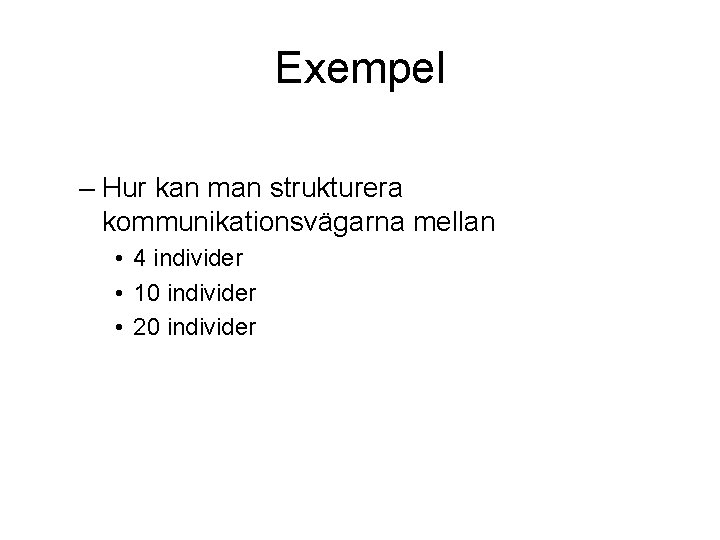 Exempel

– Hur kan man strukturera kommunikationsvägarna mellan
• 4 individer
• 10 individer
• 20 individer